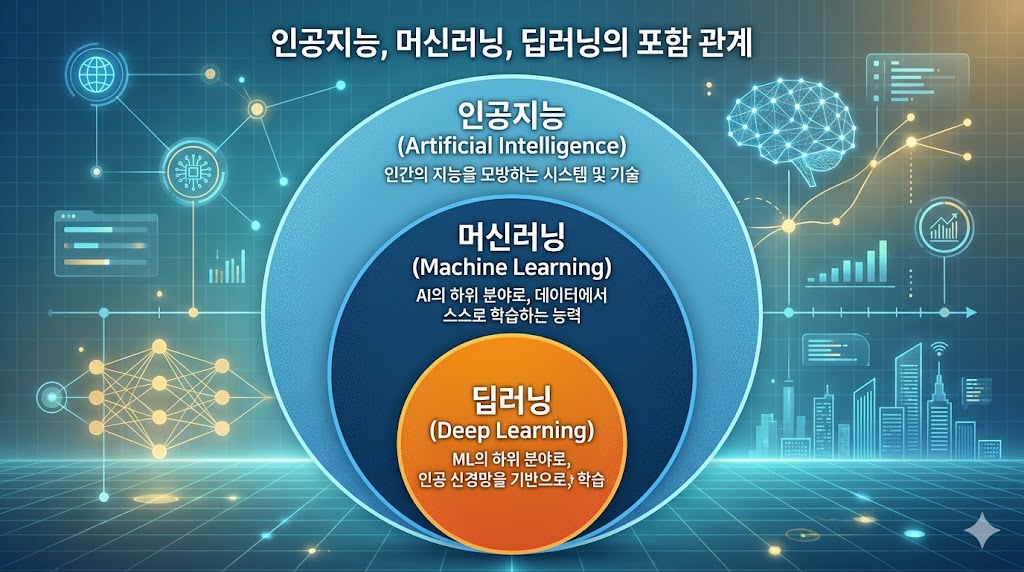 인공지능, 머신러닝, 딥러닝의 포함 관계

인공지능
(Artificial Intelligence)
인간의 지능을 모방하는 시스템 및 기술

머신러닝
(Machine Learning)
AI의 하위 분야로, 데이터에서 스스로 학습하는 능력

딥러닝
(Deep Learning)
ML의 하위 분야로, 인공 신경망을 기반으로, 학습